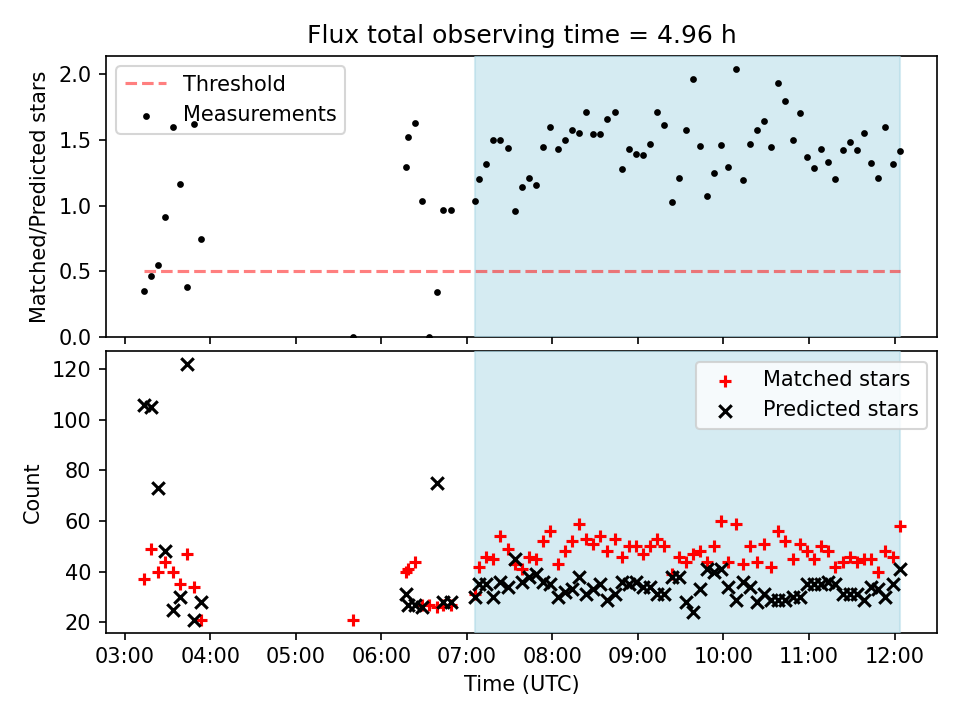 Flux total observing time = 4.96 h

Threshold
Measurements

Matched/Predicted stars

2.0
1.5
1.0
0.5
0.0

Matched stars
Predicted stars

Count

120
100
80
60
40
20

03:00
04:00
05:00
06:00
07:00
08:00
09:00
10:00
11:00
12:00

Time (UTC)